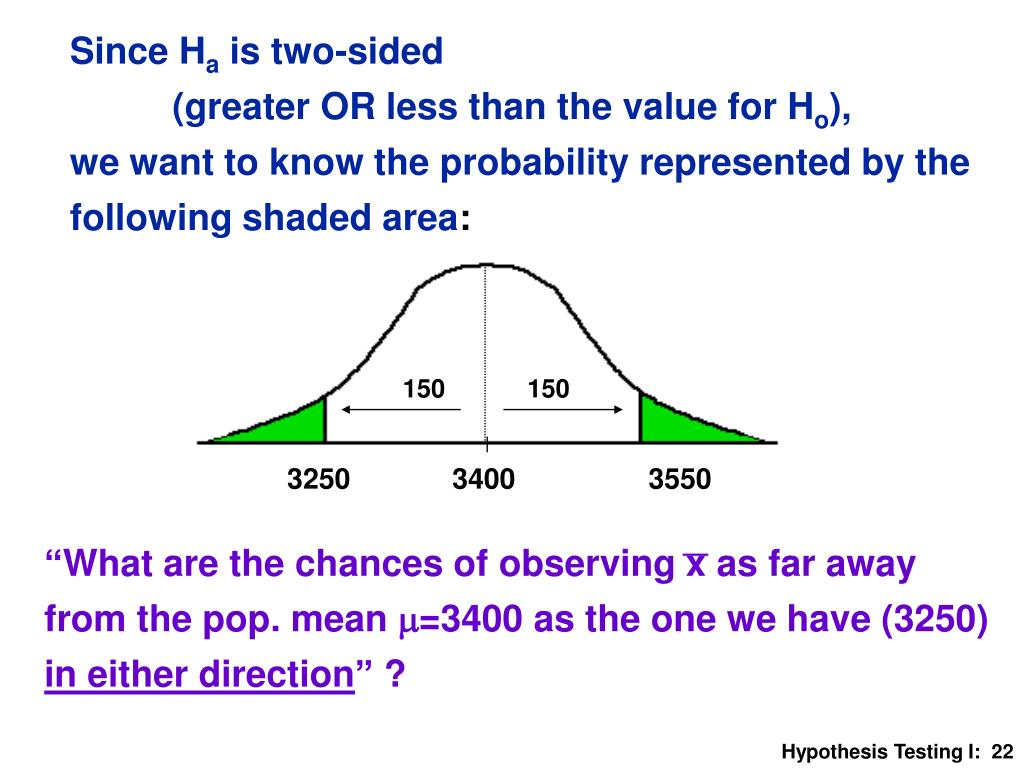 Since $H_a$ is two-sided

(greater OR less than the value for $H_o$),

we want to know the probability represented by the following shaded area:

150 150

3250 3400 3550

“What are the chances of observing $\bar{x}$ as far away from the pop. mean $\mu$=3400 as the one we have (3250) in either direction” ?

Hypothesis Testing I: 22